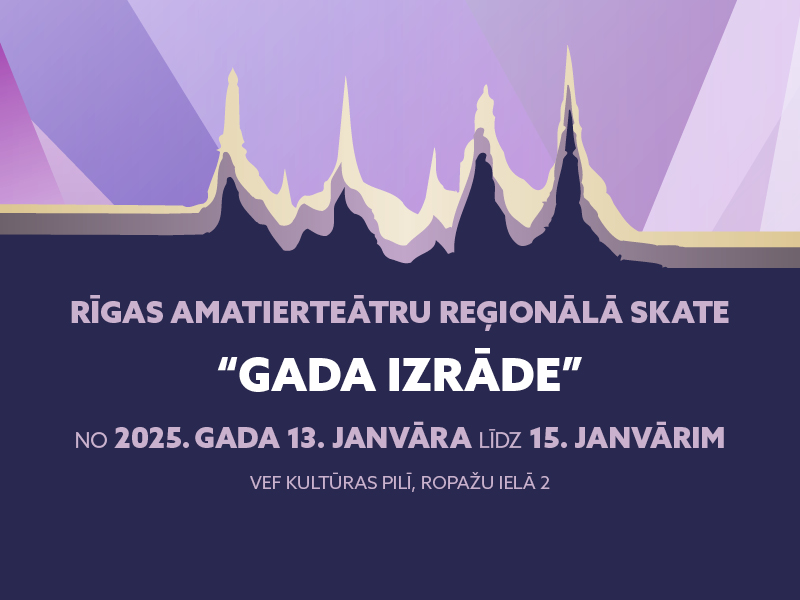 RĪGAS AMATIERTEĀTRU REĢIONĀLĀ SKATE

“GADA IZRĀDE”

NO 2025. GADA 13. JANVĀRA LĪDZ 15. JANVĀRIM

VEF KULTŪRAS PILĪ, ROPAŽU IELĀ 2